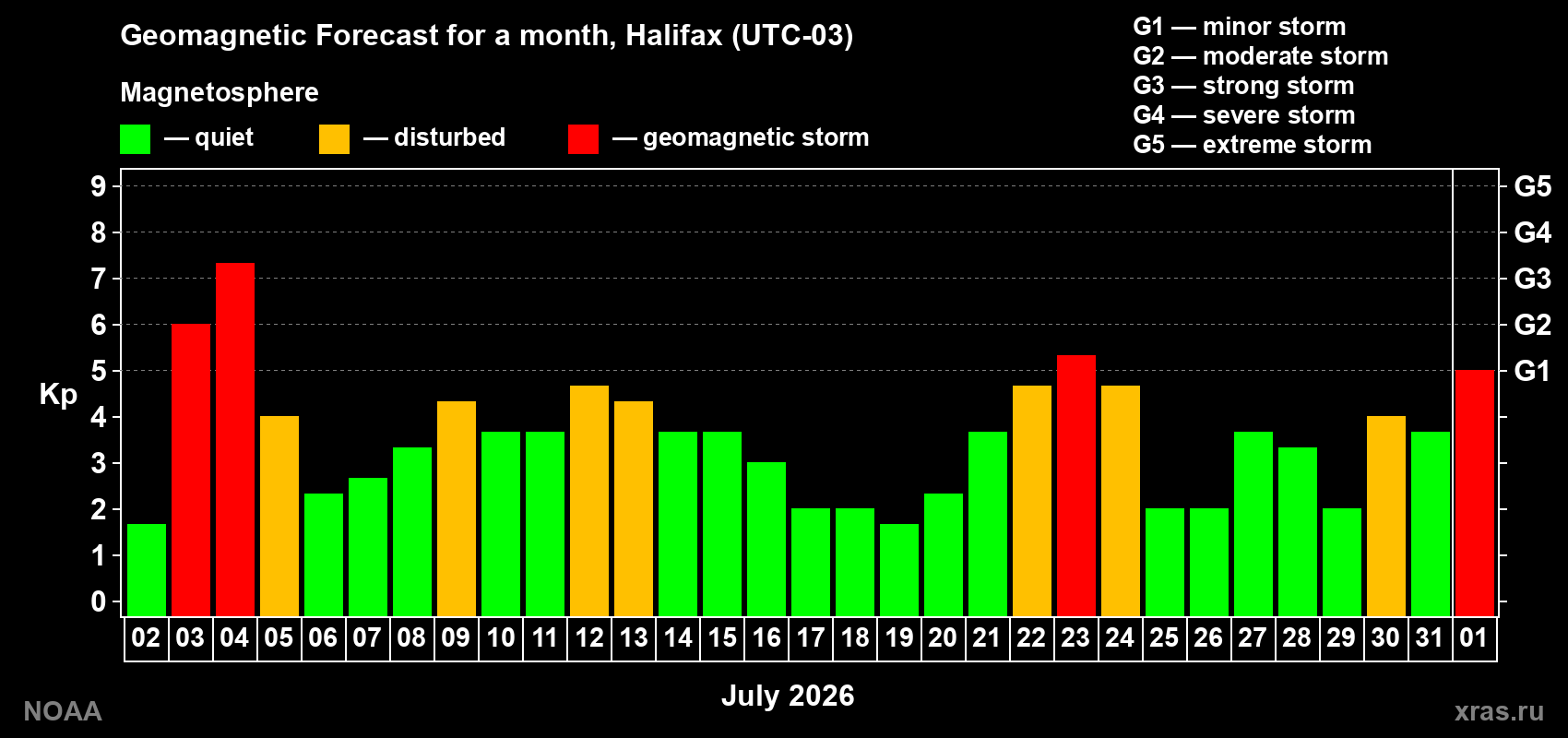 Geomagnetic Forecast for a month, Halifax (UTC-03)

Magnetosphere

— quiet — disturbed — geomagnetic storm

G1 — minor storm
G2 — moderate storm
G3 — strong storm
G4 — severe storm
G5 — extreme storm

Kp

9
8
7
6
5
4
3
2
1
0

G5
G4
G3
G2
G1

02 03 04 05 06 07 08 09 10 11 12 13 14 15 16 17 18 19 20 21 22 23 24 25 26 27 28 29 30 31 01

July 2026

NOAA

xras.ru